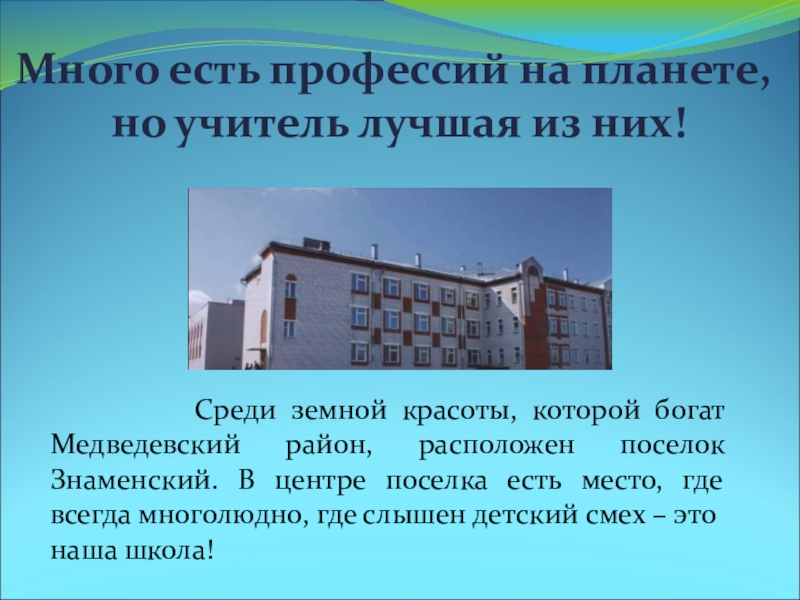 Много есть профессий на планете, но учитель лучшая из них!

Среди земной красоты, которой богат Медведевский район, расположен поселок Знаменский. В центре поселка есть место, где всегда многолюдно, где слышен детский смех – это наша школа!